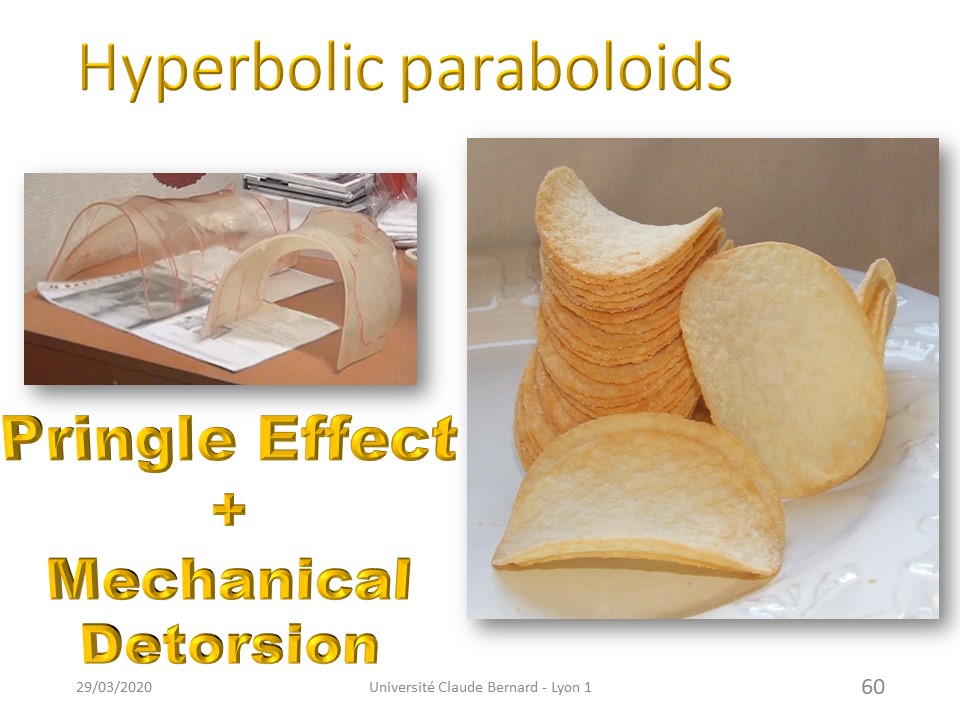 Hyperbolic paraboloids

Pringle Effect
+
Mechanical Detorsion

29/03/2020

Université Claude Bernard - Lyon 1

60